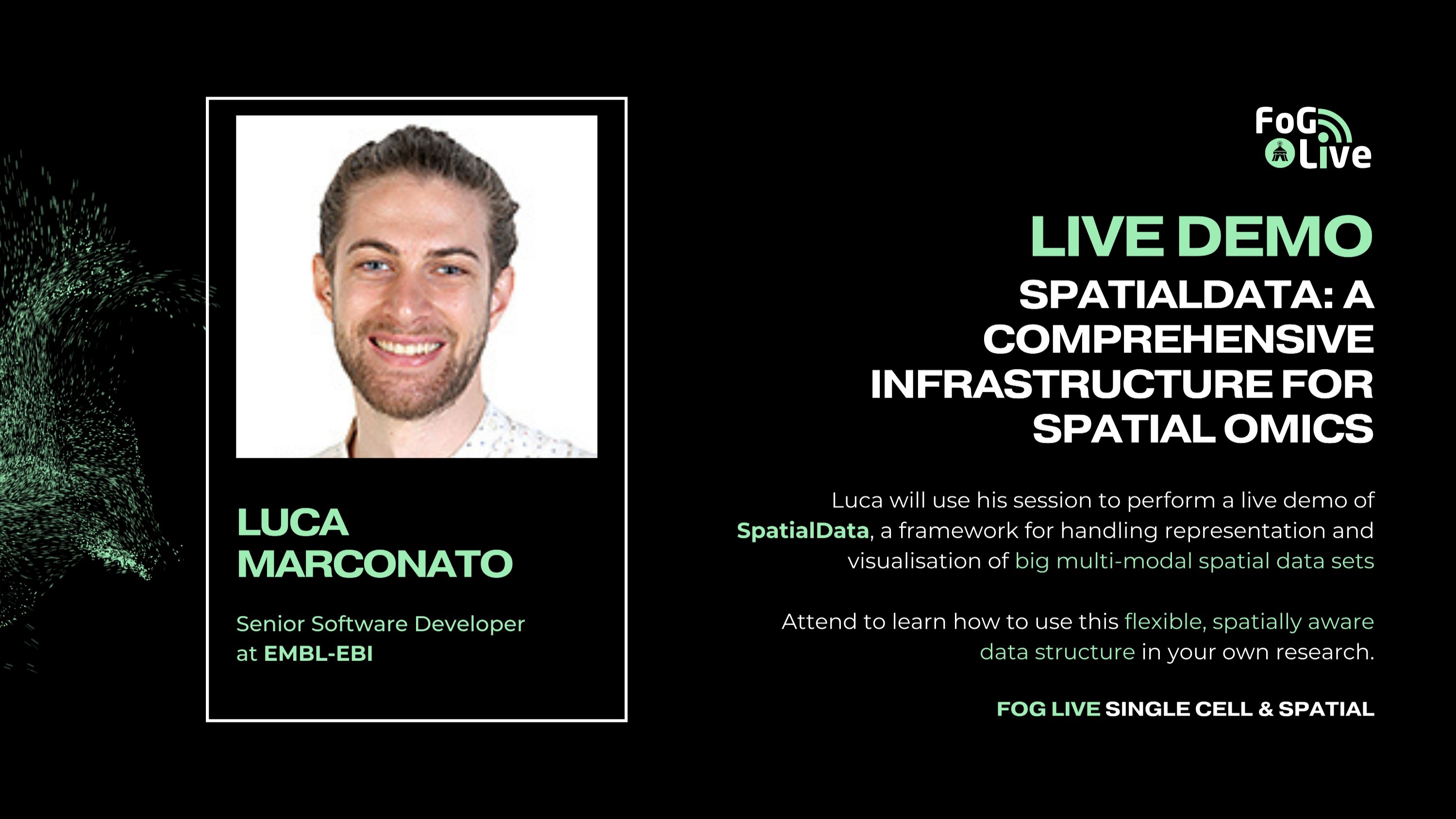 LUCA MARCONATO

Senior Software Developer at EMBL-EBI

FoG Live

LIVE DEMO

SPATIALDATA: A COMPREHENSIVE INFRASTRUCTURE FOR SPATIAL OMICS

Luca will use his session to perform a live demo of SpatialData, a framework for handling representation and visualisation of big multi-modal spatial data sets

Attend to learn how to use this flexible, spatially aware data structure in your own research.

FOG LIVE SINGLE CELL & SPATIAL